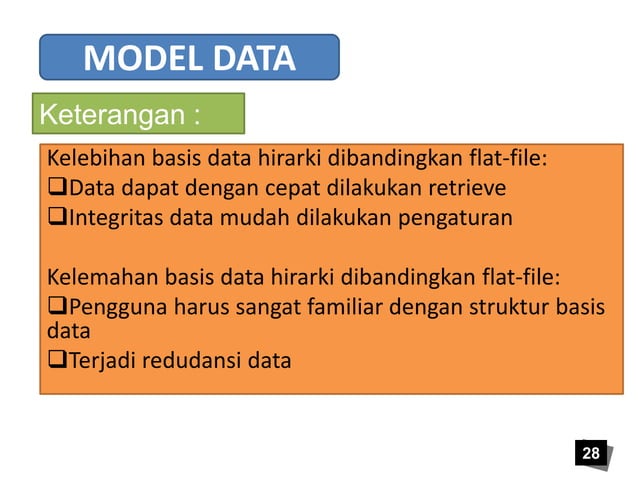 MODEL DATA

Keterangan :

Kelebihan basis data hirarki dibandingkan flat-file:
❑Data dapat dengan cepat dilakukan retrieve
❑Integritas data mudah dilakukan pengaturan

Kelemahan basis data hirarki dibandingkan flat-file:
❑Pengguna harus sangat familiar dengan struktur basis data
❑Terjadi redudansi data

28